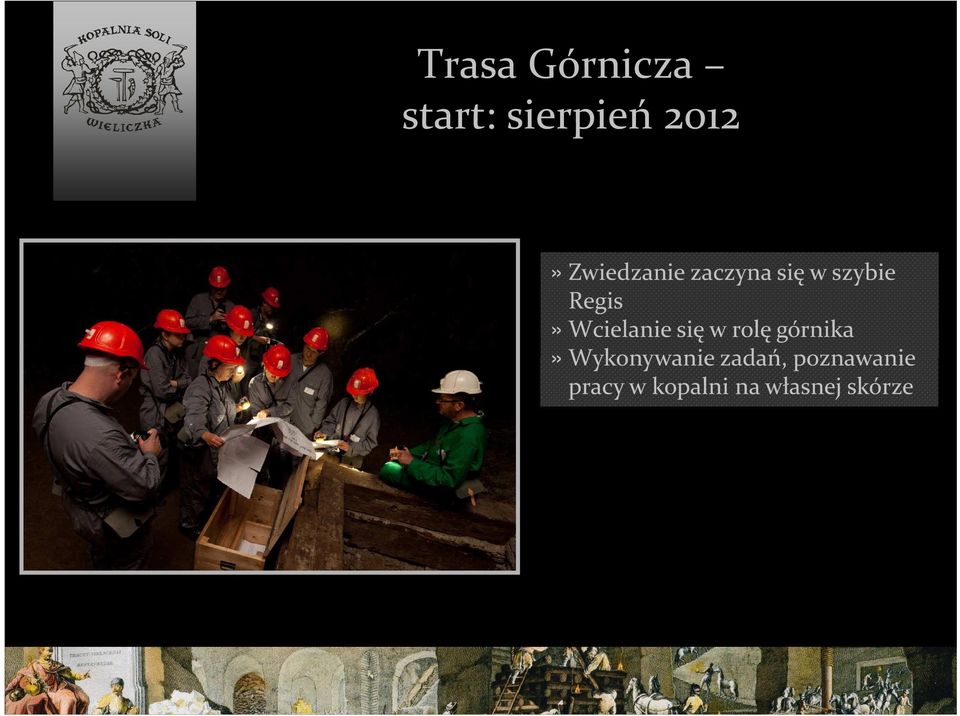 KOPALNIA SOLI
WIELICZKA

Trasa Górnicza – start: sierpień 2012

» Zwiedzanie zaczyna się w szybie Regis
» Wcielanie się w rolę górnika
» Wykonywanie zadań, poznawanie pracy w kopalni na własnej skórze